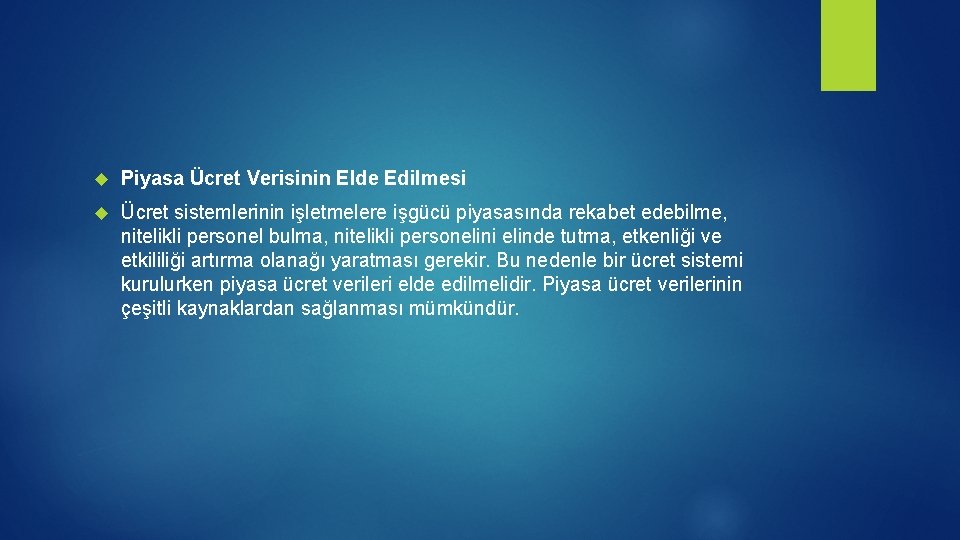 Piyasa Ücret Verisinin Elde Edilmesi

Ücret sistemlerinin işletmelere işgücü piyasasında rekabet edebilme, nitelikli personel bulma, nitelikli personelini elinde tutma, etkenliği ve etkililiği artırma olanağı yaratması gerekir. Bu nedenle bir ücret sistemi kurulurken piyasa ücret verileri elde edilmelidir. Piyasa ücret verilerinin çeşitli kaynaklardan sağlanması mümkündür.